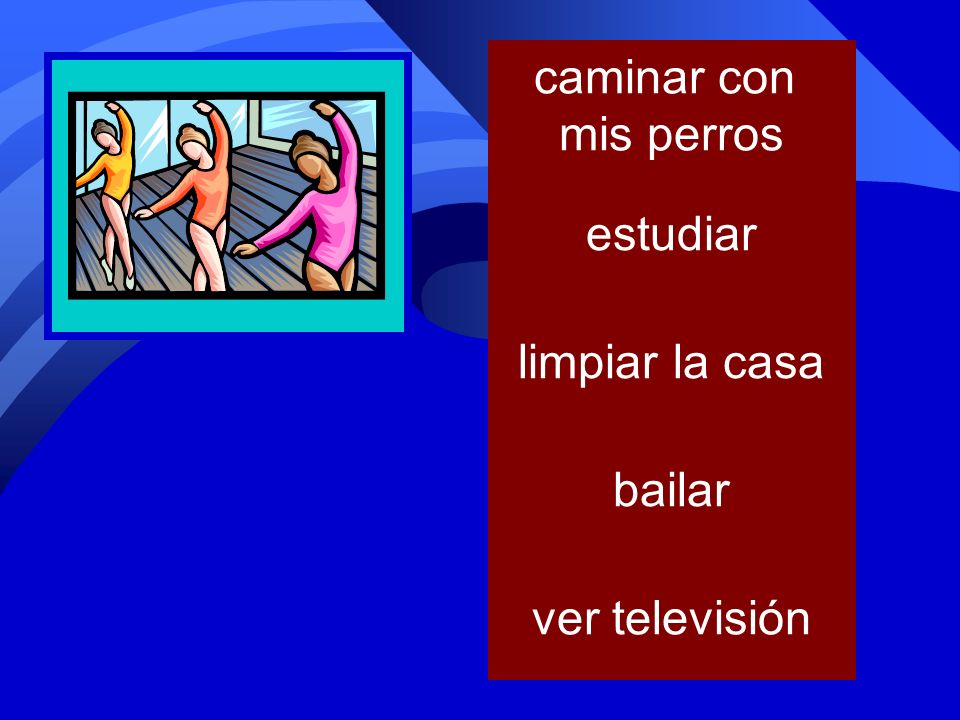 caminar con mis perros

estudiar

limpiar la casa

bailar

ver televisión